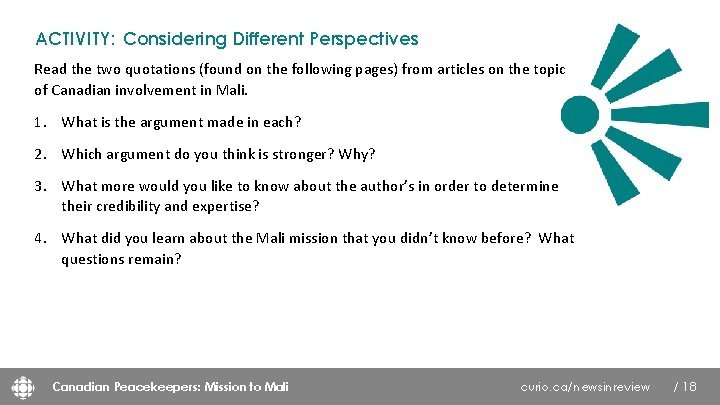 ACTIVITY: Considering Different Perspectives

Read the two quotations (found on the following pages) from articles on the topic of Canadian involvement in Mali.

1. What is the argument made in each?

2. Which argument do you think is stronger? Why?

3. What more would you like to know about the author's in order to determine their credibility and expertise?

4. What did you learn about the Mali mission that you didn't know before? What questions remain?

Canadian Peacekeepers: Mission to Mali

curio.ca/newsinreview / 18